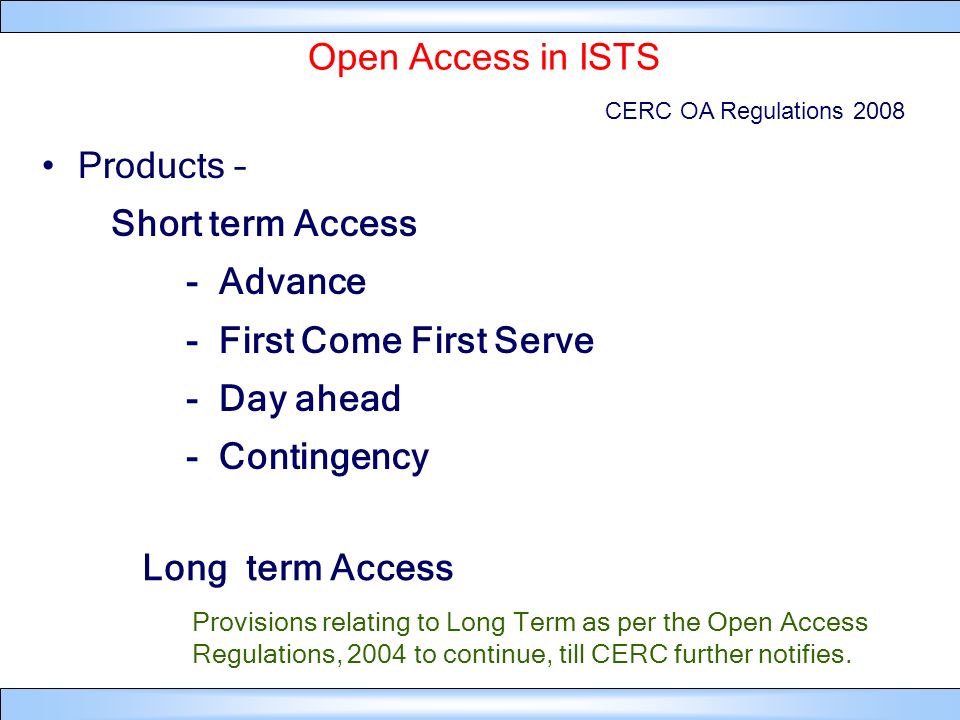 Open Access in ISTS

CERC OA Regulations 2008

• Products –

Short term Access

- Advance

- First Come First Serve

- Day ahead

- Contingency

Long term Access

Provisions relating to Long Term as per the Open Access Regulations, 2004 to continue, till CERC further notifies.